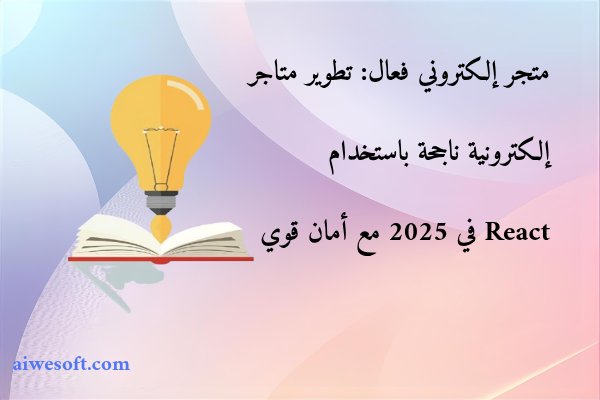 متجر إلكتروني فعال: تطوير متاجر إلكترونية ناجحة باستخدام React في 2025 مع أمان قوي

aiwesoft.com